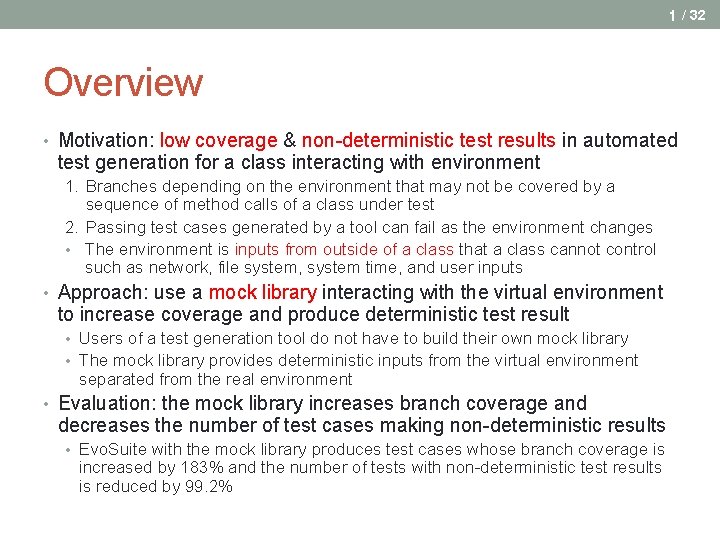 1 / 32

Overview

• Motivation: low coverage & non-deterministic test results in automated test generation for a class interacting with environment

1. Branches depending on the environment that may not be covered by a sequence of method calls of a class under test
2. Passing test cases generated by a tool can fail as the environment changes

• The environment is inputs from outside of a class that a class cannot control such as network, file system, system time, and user inputs

• Approach: use a mock library interacting with the virtual environment to increase coverage and produce deterministic test result

• Users of a test generation tool do not have to build their own mock library
• The mock library provides deterministic inputs from the virtual environment separated from the real environment

• Evaluation: the mock library increases branch coverage and decreases the number of test cases making non-deterministic results

• EvoSuite with the mock library produces test cases whose branch coverage is increased by 183% and the number of tests with non-deterministic test results is reduced by 99.2%